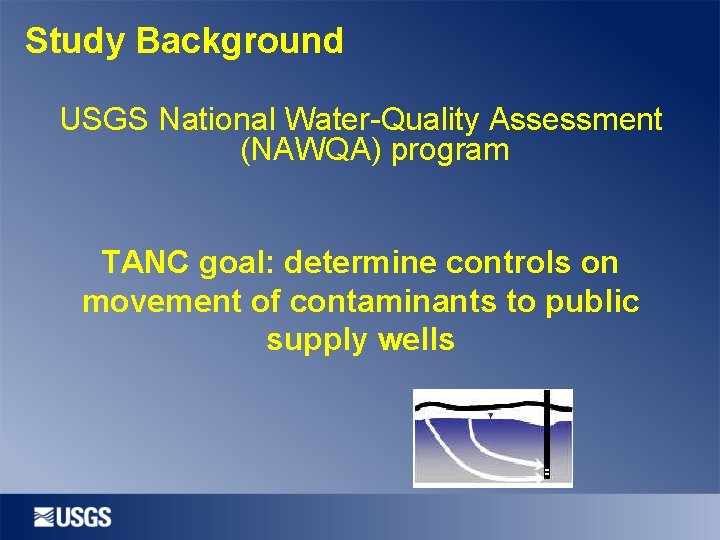 Study Background

USGS National Water-Quality Assessment (NAWQA) program

TANC goal: determine controls on movement of contaminants to public supply wells

USGS